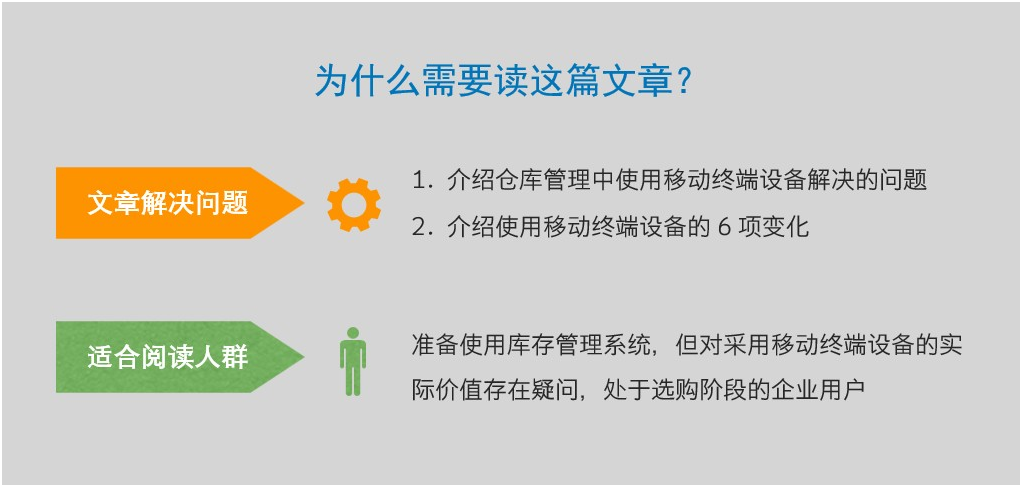 为什么需要读这篇文章?

文章解决问题

1. 介绍仓库管理中使用移动终端设备解决的问题

2. 介绍使用移动终端设备的 6 项变化

适合阅读人群

准备使用库存管理系统，但对采用移动终端设备的实际价值存在疑问，处于选购阶段的企业用户